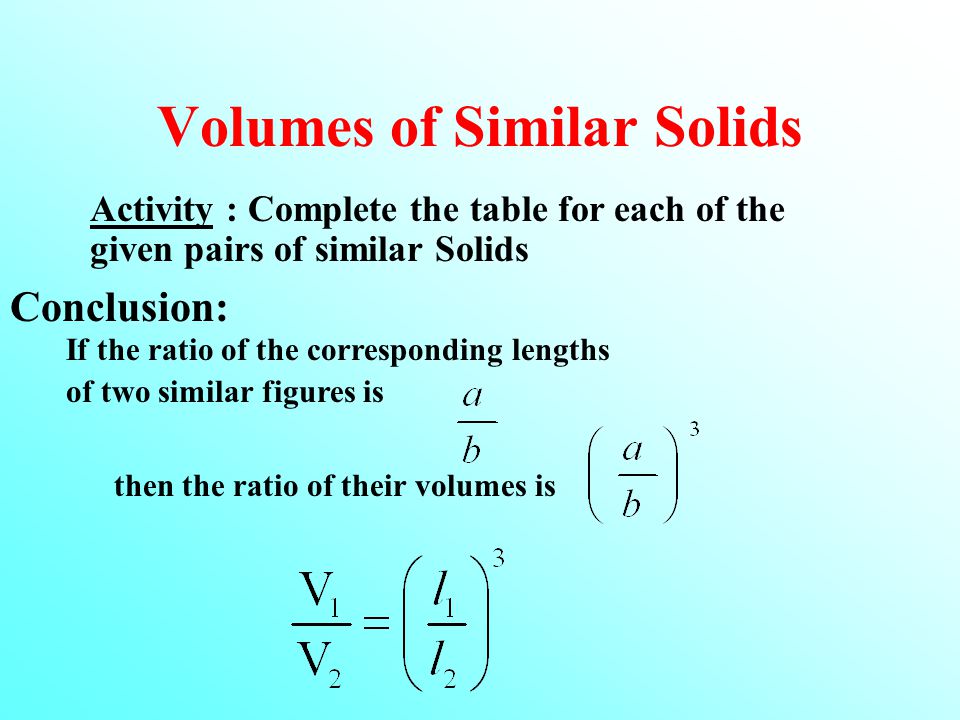 Volumes of Similar Solids

Activity : Complete the table for each of the given pairs of similar Solids

Conclusion:

If the ratio of the corresponding lengths of two similar figures is $\frac{a}{b}$

then the ratio of their volumes is $\left(\frac{a}{b}\right)^3$

$\frac{V_1}{V_2} = \left(\frac{l_1}{l_2}\right)^3$